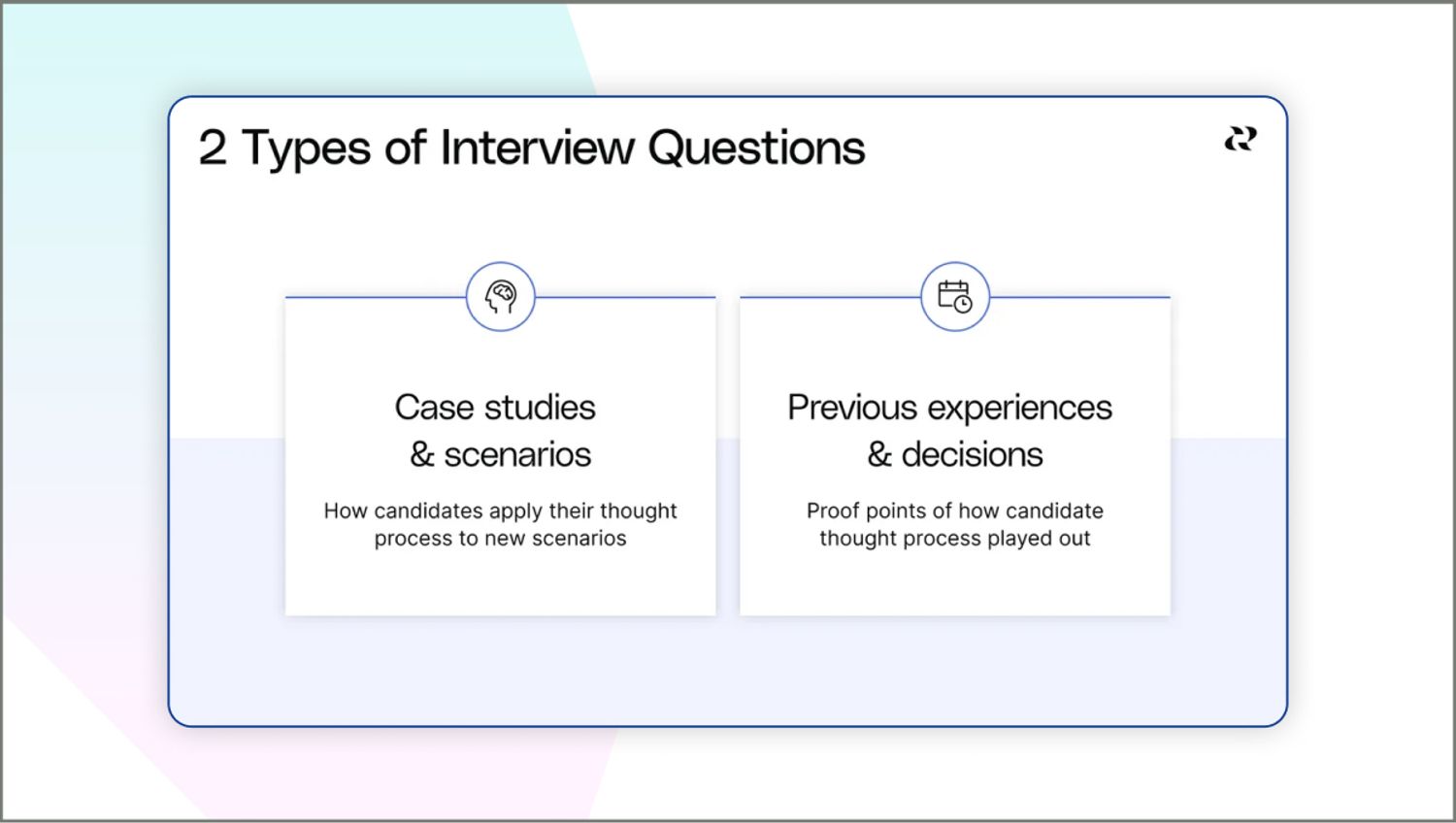 2 Types of Interview Questions

Case studies & scenarios

How candidates apply their thought process to new scenarios

Previous experiences & decisions

Proof points of how candidate thought process played out